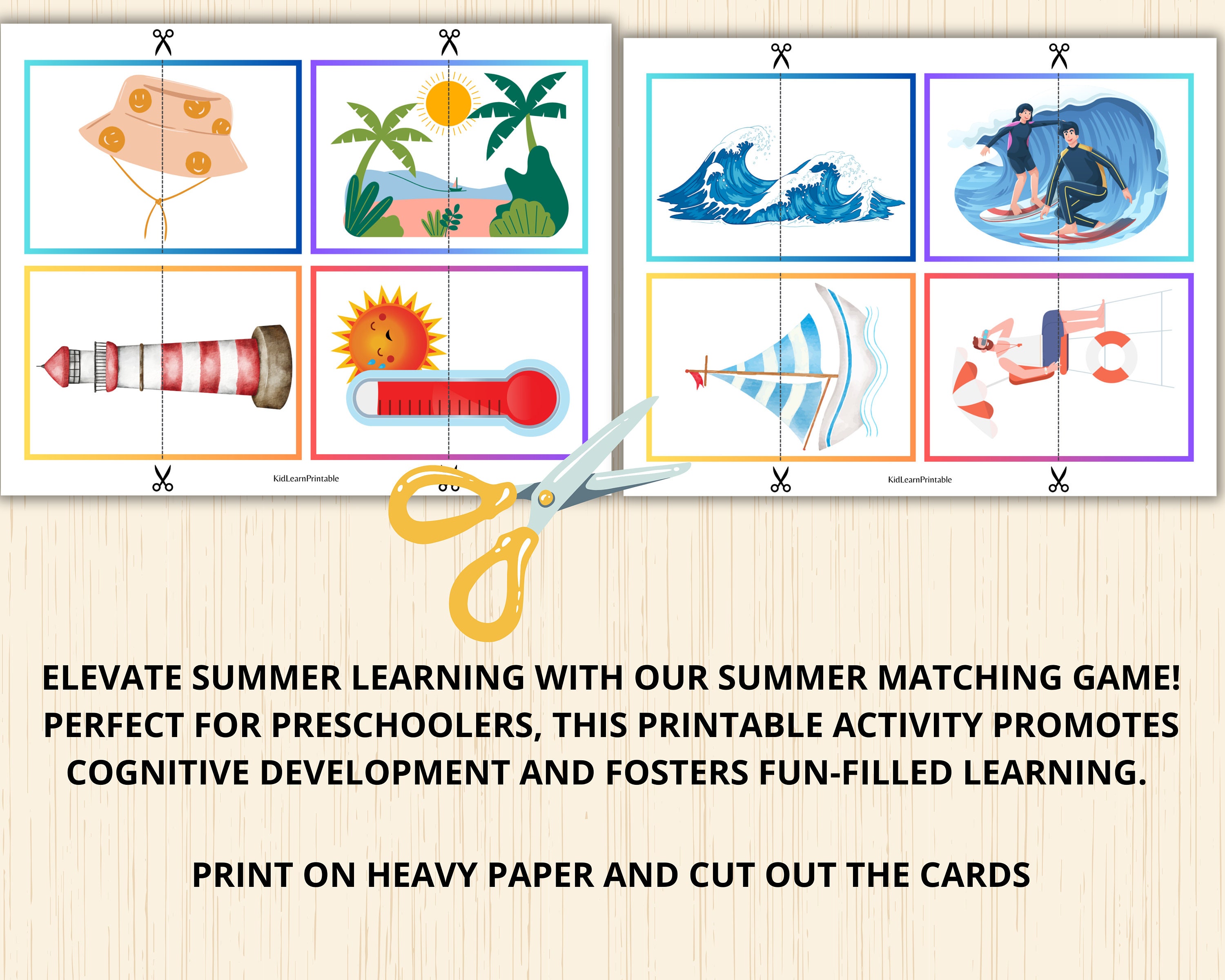 KidLearnPrintable

KidLearnPrintable

ELEVATE SUMMER LEARNING WITH OUR SUMMER MATCHING GAME! PERFECT FOR PRESCHOOLERS, THIS PRINTABLE ACTIVITY PROMOTES COGNITIVE DEVELOPMENT AND FOSTERS FUN-FILLED LEARNING.

PRINT ON HEAVY PAPER AND CUT OUT THE CARDS